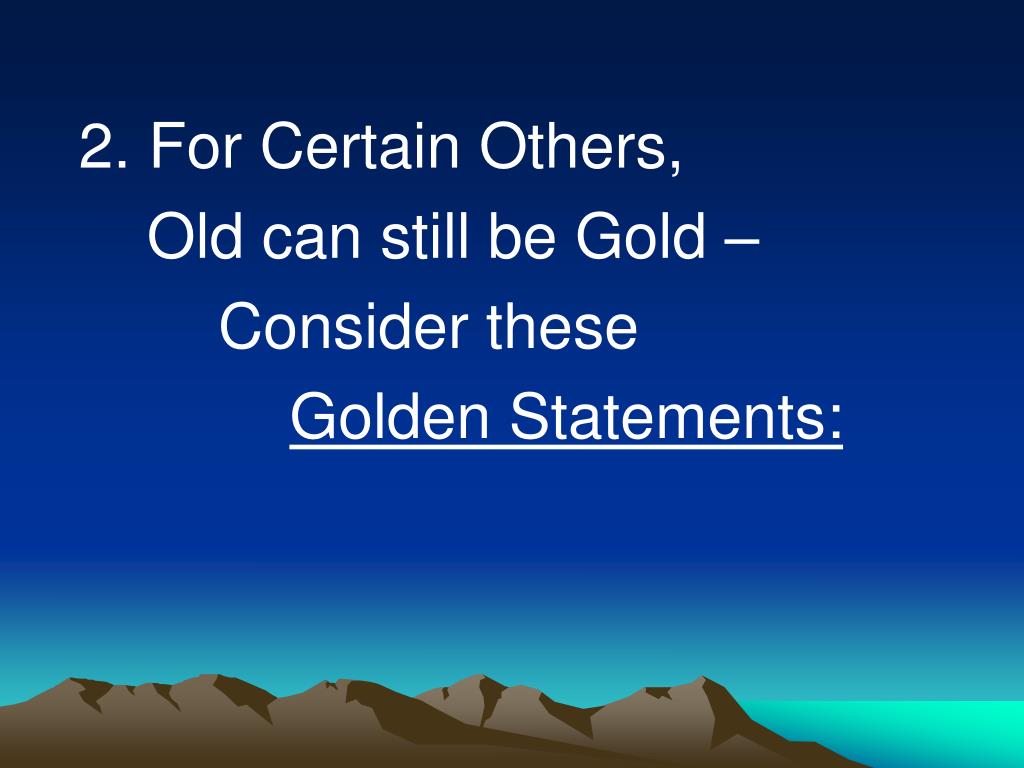 2. For Certain Others,
Old can still be Gold –
Consider these
Golden Statements: